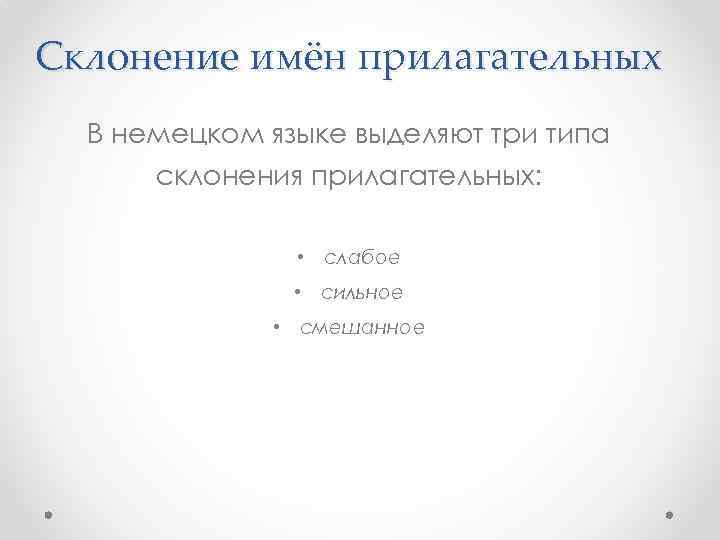 Склонение имён прилагательных

В немецком языке выделяют три типа склонения прилагательных:

• слабое
• сильное
• смешанное